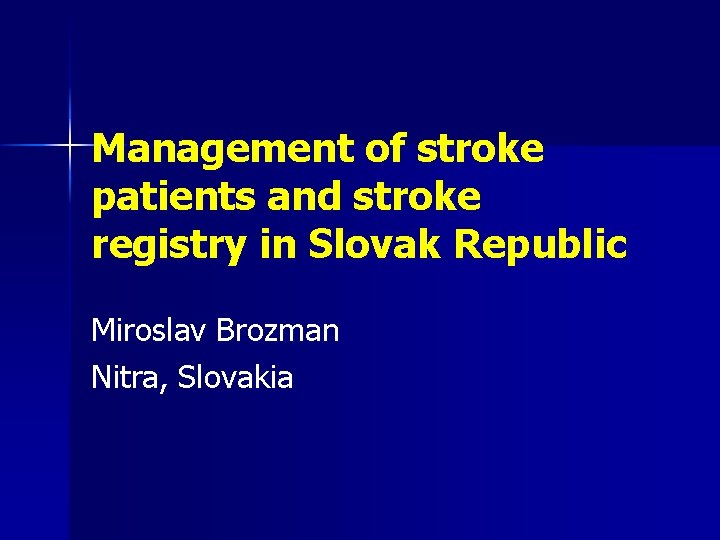 Management of stroke patients and stroke registry in Slovak Republic

Miroslav Brozman

Nitra, Slovakia